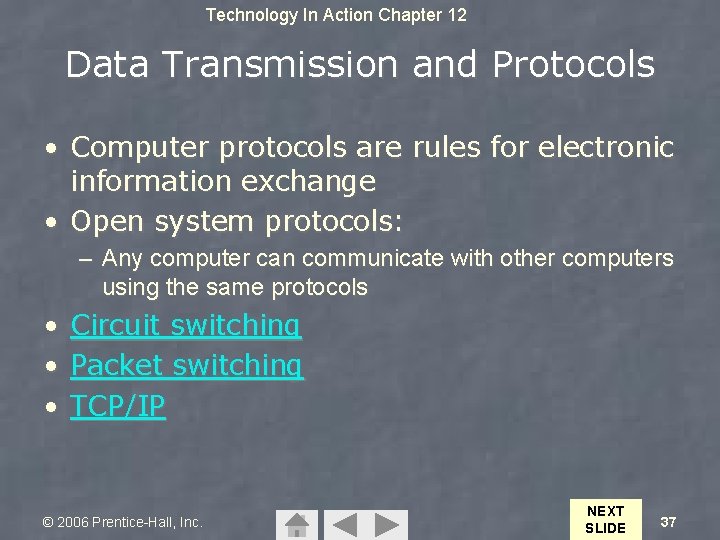 Technology In Action Chapter 12

Data Transmission and Protocols

• Computer protocols are rules for electronic information exchange
• Open system protocols:
– Any computer can communicate with other computers using the same protocols
• Circuit switching
• Packet switching
• TCP/IP

© 2006 Prentice-Hall, Inc.

NEXT SLIDE

37